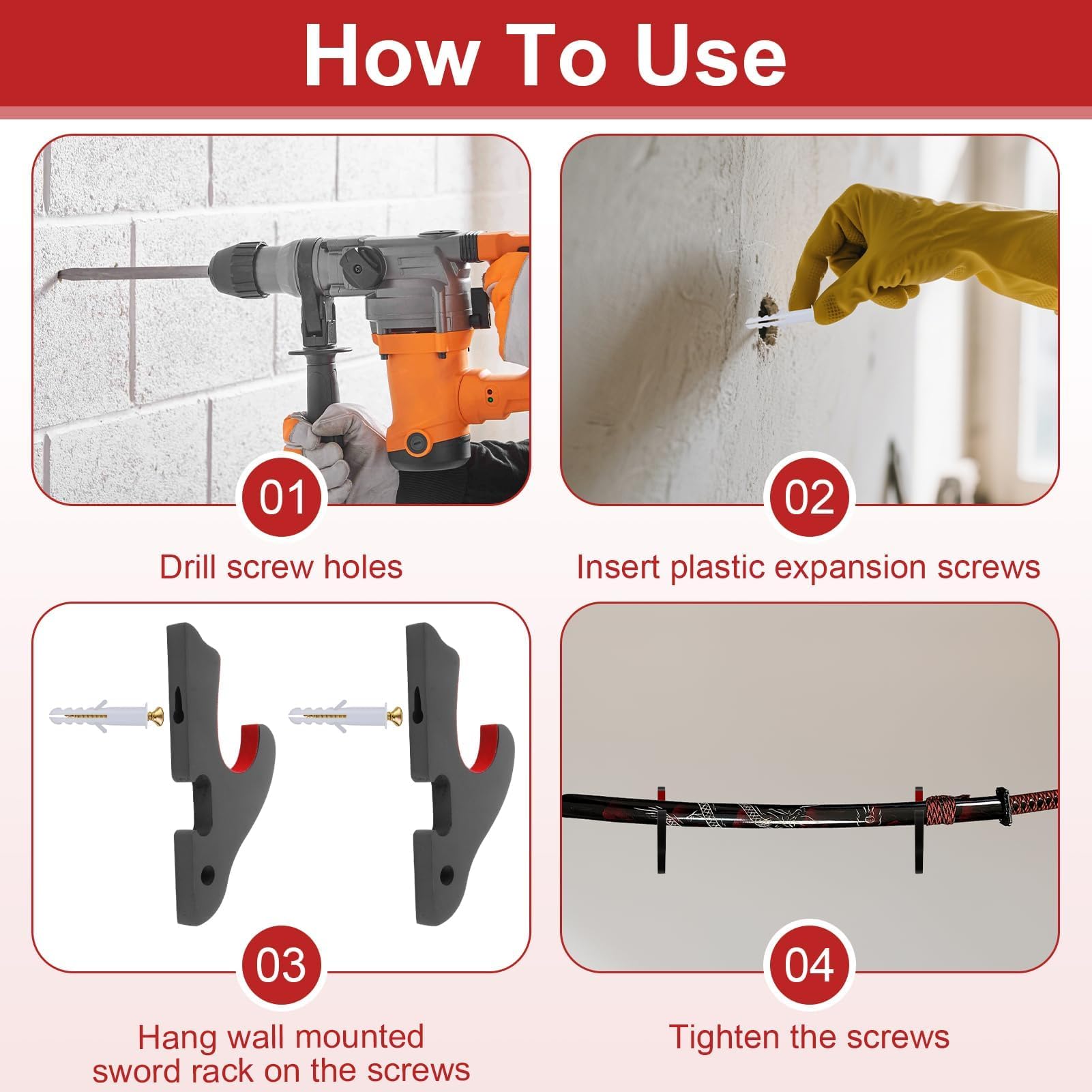 How To Use

01

Drill screw holes

02

Insert plastic expansion screws

03

Hang wall mounted sword rack on the screws

04

Tighten the screws